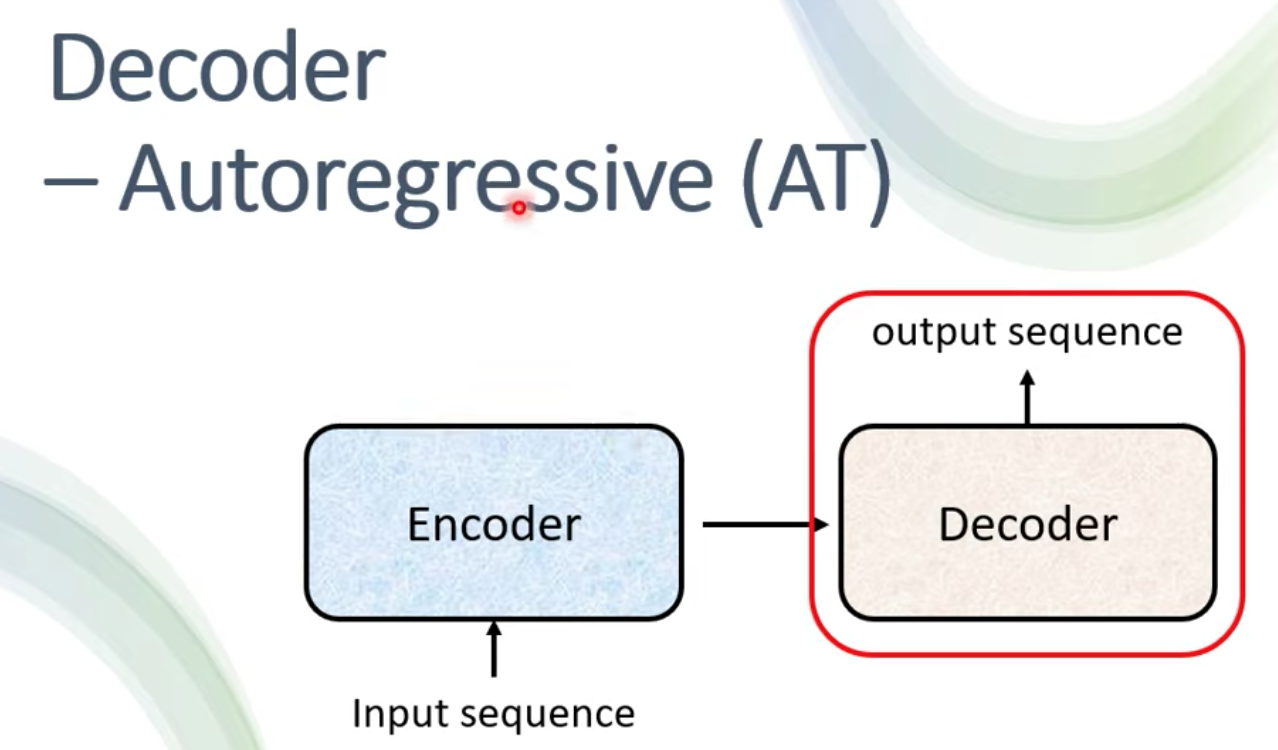 Decoder
– Autoregressive (AT)

output sequence

Encoder

Decoder

Input sequence